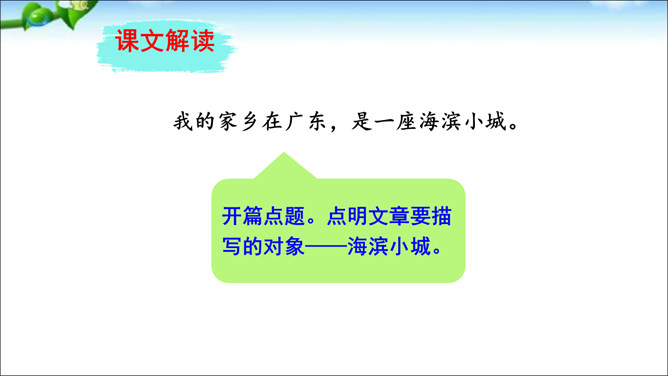 课文解读

我的家乡在广东，是一座海滨小城。

开篇点题。点明文章要描写的对象——海滨小城。